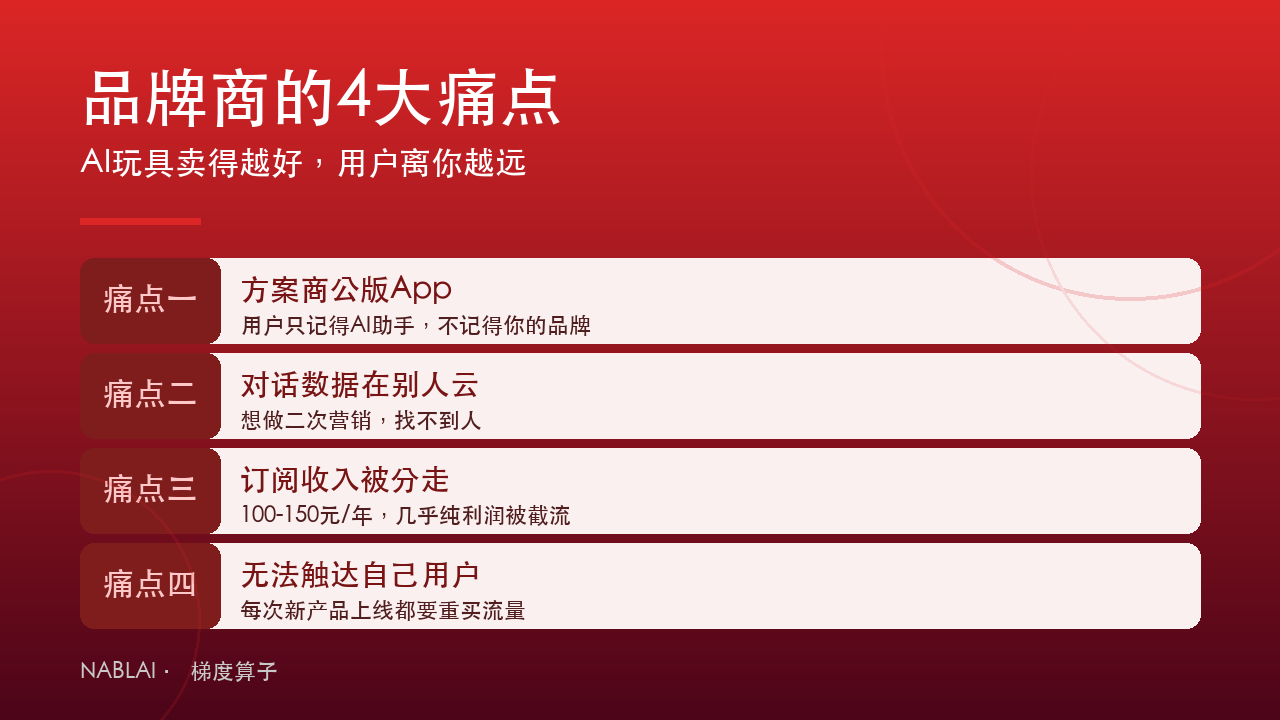 品牌商的4大痛点

AI玩具卖得越好，用户离你越远

痛点一

方案商公版App

用户只记得AI助手，不记得你的品牌

痛点二

对话数据在别人云

想做二次营销，找不到人

痛点三

订阅收入被分走

100-150元/年，几乎纯利润被截流

痛点四

无法触达自己用户

每次新产品上线都要重买流量

NABLAI · 梯度算子